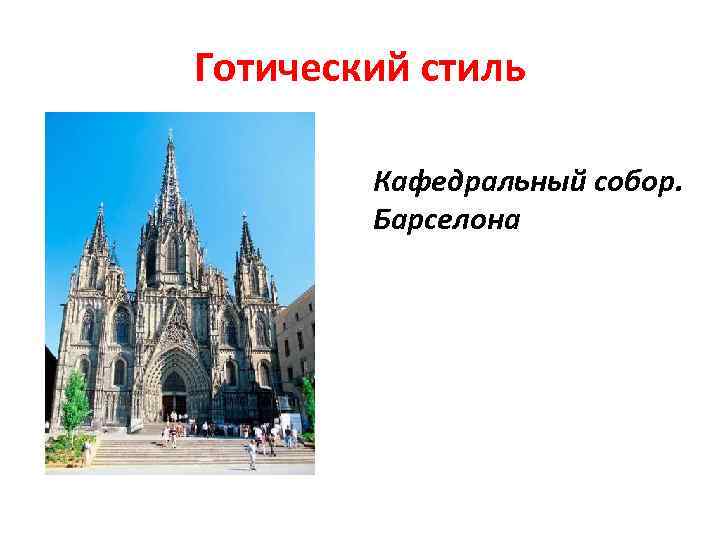 Готический стиль

Кафедральный собор. Барселона